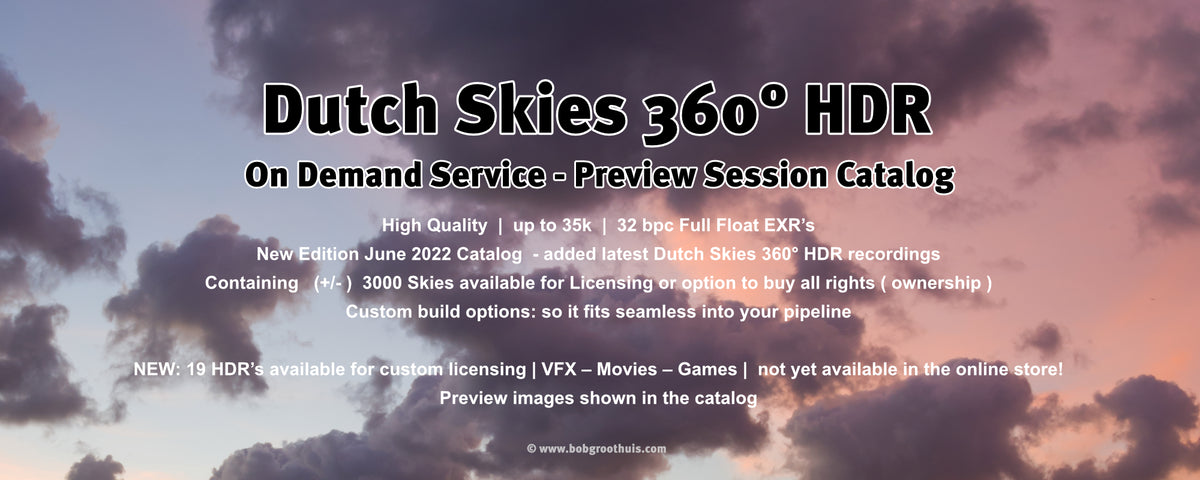 Dutch Skies 360° HDR

On Demand Service - Preview Session Catalog

High Quality | up to 35k | 32 bpc Full Float EXR's
New Edition June 2022 Catalog - added latest Dutch Skies 360° HDR recordings
Containing (+/- ) 3000 Skies available for Licensing or option to buy all rights ( ownership )
Custom build options: so it fits seamless into your pipeline

NEW: 19 HDR's available for custom licensing | VFX – Movies – Games | not yet available in the online store!
Preview images shown in the catalog

© www.bobgroothuis.com